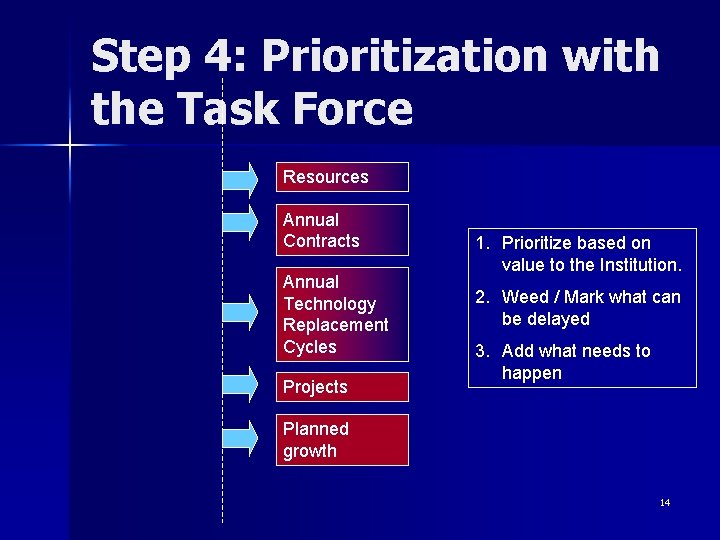 Step 4: Prioritization with the Task Force

Resources

Annual Contracts

Annual Technology Replacement Cycles

Projects

Planned growth

1. Prioritize based on value to the Institution.
2. Weed / Mark what can be delayed
3. Add what needs to happen

14